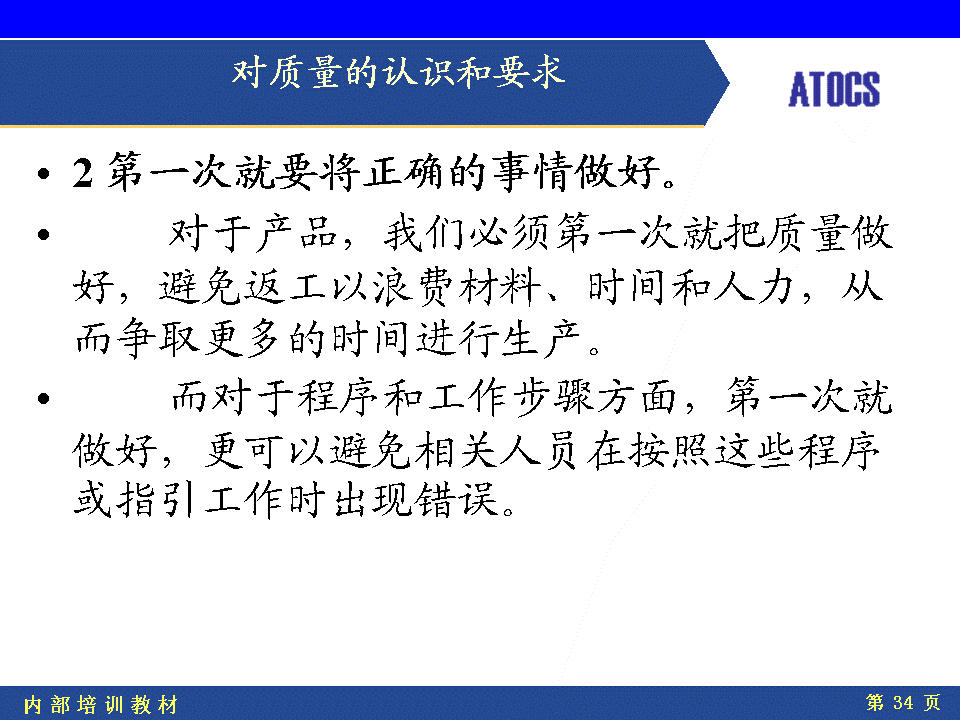 对质量的认识和要求

ATOCS

• 2 第一次就要将正确的事情做好。

• 对于产品，我们必须第一次就把质量做好，避免返工以浪费材料、时间和人力，从而争取更多的时间进行生产。

• 而对于程序和工作步骤方面，第一次就做好，更可以避免相关人员在按照这些程序或指引工作时出现错误。

内部培训教材

第 34 页